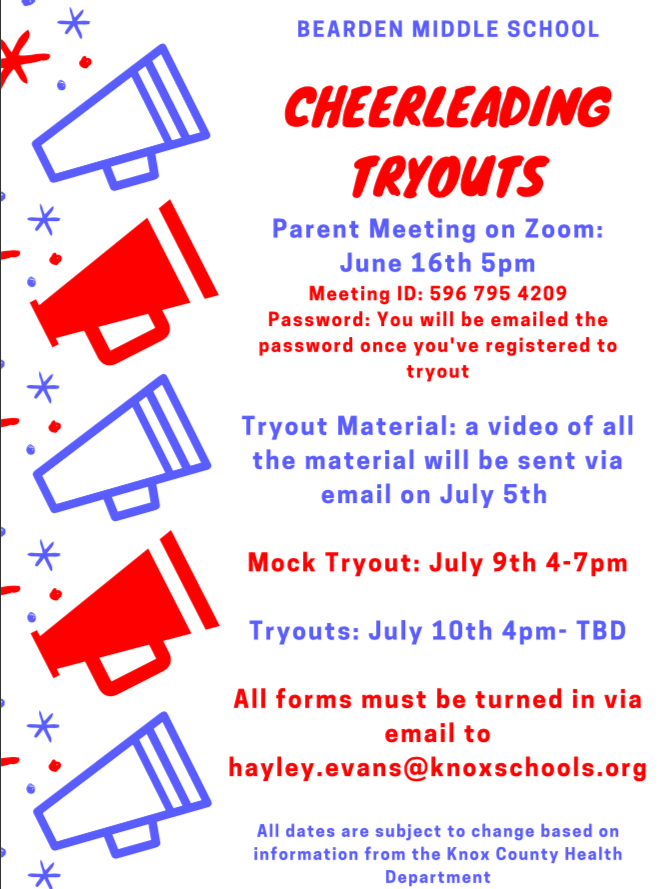 BEARDEN MIDDLE SCHOOL

CHEERLEADING TRYOUTS

Parent Meeting on Zoom: June 16th 5pm

Meeting ID: 596 795 4209
Password: You will be emailed the password once you've registered to tryout

Tryout Material: a video of all the material will be sent via email on July 5th

Mock Tryout: July 9th 4-7pm

Tryouts: July 10th 4pm- TBD

All forms must be turned in via email to hayley.evans@knoxschools.org

All dates are subject to change based on information from the Knox County Health Department